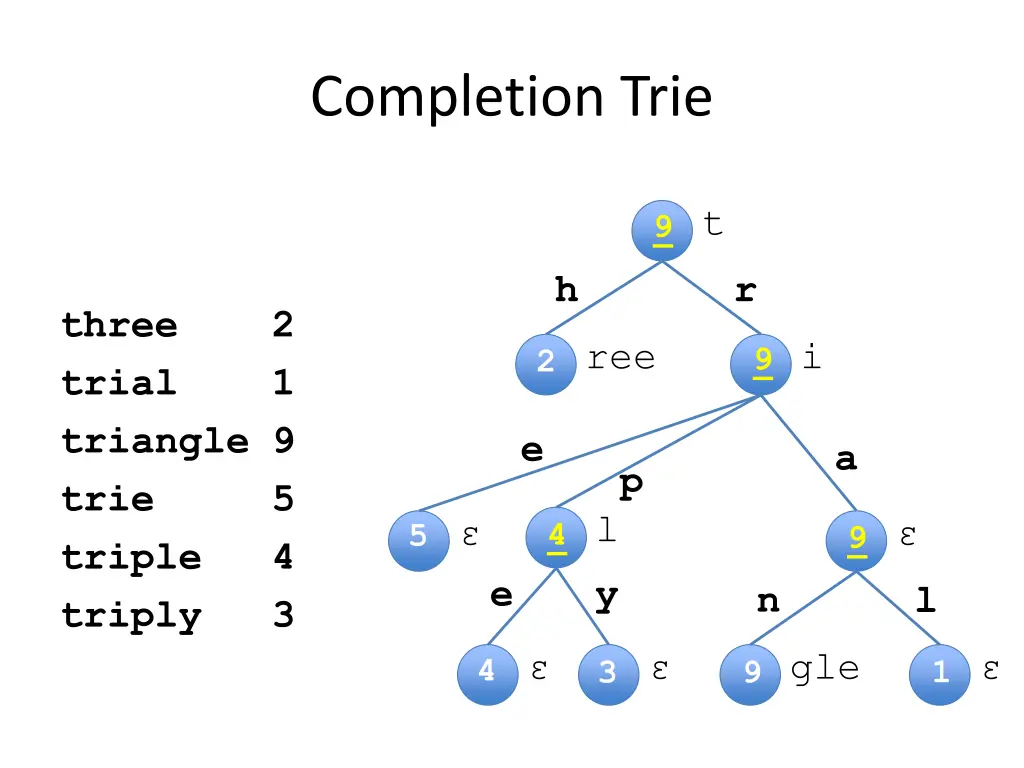 Completion Trie

| three | 2 |
|---|---|
| trial | 1 |
| triangle | 9 |
| trie | 5 |
| triple | 4 |
| triply | 3 |

9 t
h r
2 ree
9 i
e p a
5 ε
4 l
9 ε
e y n l
4 ε
3 ε
9 gle
1 ε